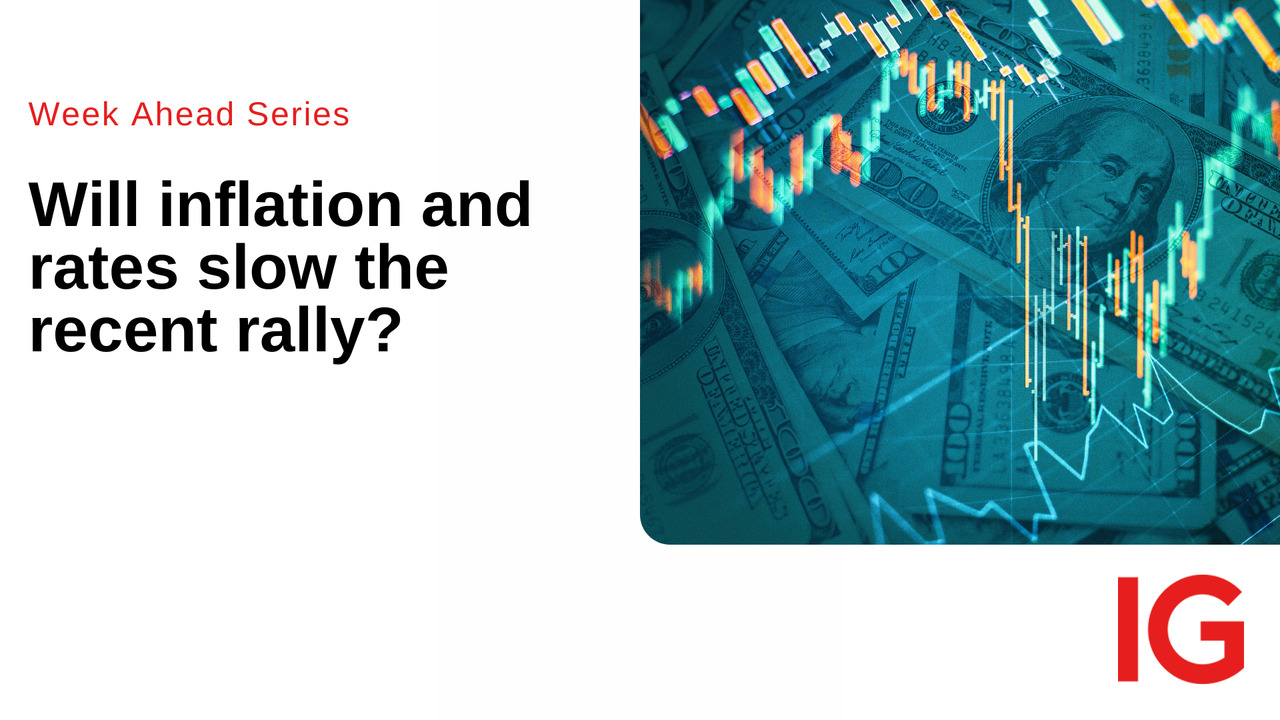 Week Ahead Series

Will inflation and rates slow the recent rally?

IG